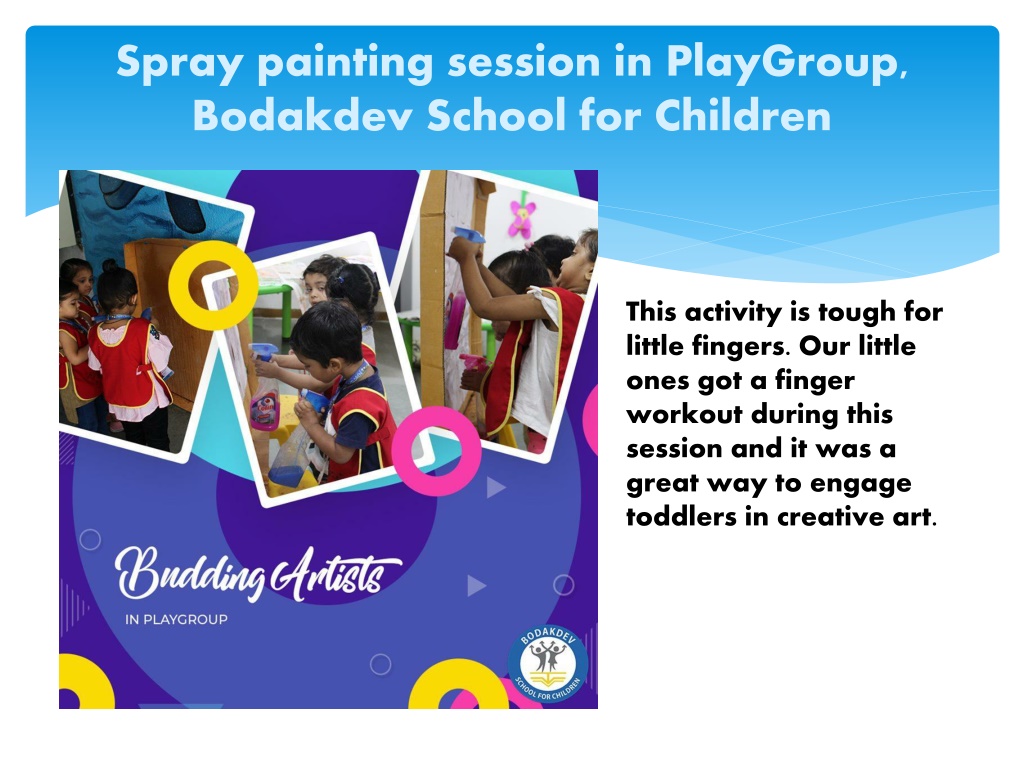 Spray painting session in PlayGroup, Bodakdev School for Children

Budding Artists

IN PLAYGROUP

BODAKDEV
SCHOOL FOR CHILDREN

This activity is tough for little fingers. Our little ones got a finger workout during this session and it was a great way to engage toddlers in creative art.